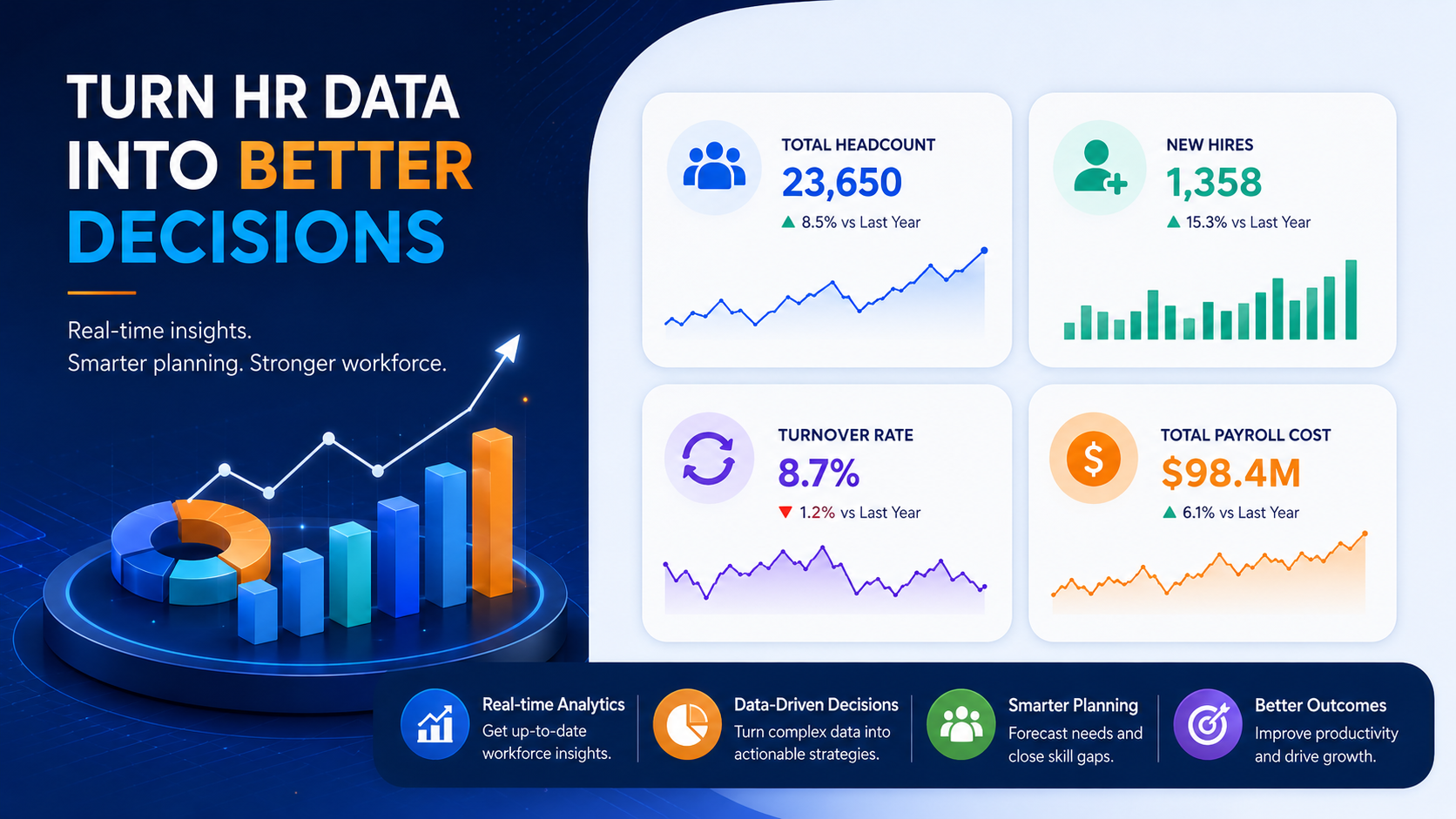 TURN HR DATA INTO BETTER DECISIONS

Real-time insights.
Smarter planning. Stronger workforce.

TOTAL HEADCOUNT
23,650
▲ 8.5% vs Last Year

NEW HIRES
1,358
▲ 15.3% vs Last Year

TURNOVER RATE
8.7%
▼ 1.2% vs Last Year

TOTAL PAYROLL COST
$98.4M
▲ 6.1% vs Last Year

Real-time Analytics
Get up-to-date workforce insights.

Data-Driven Decisions
Turn complex data into actionable strategies.

Smarter Planning
Forecast needs and close skill gaps.

Better Outcomes
Improve productivity and drive growth.